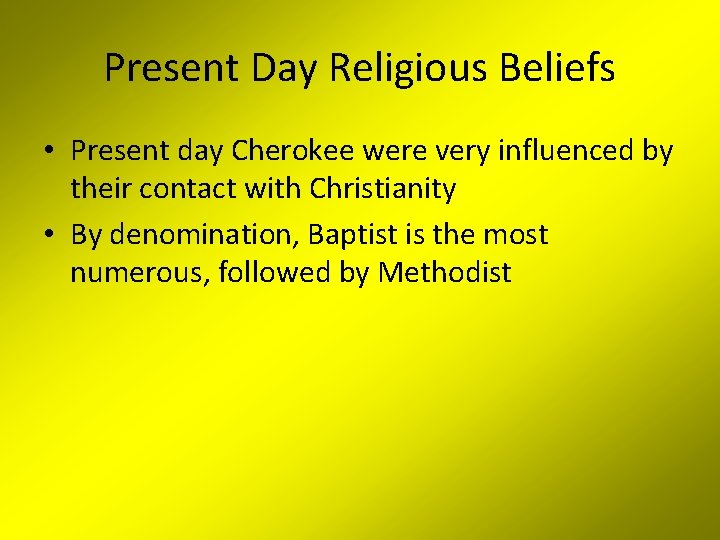 Present Day Religious Beliefs

• Present day Cherokee were very influenced by their contact with Christianity

• By denomination, Baptist is the most numerous, followed by Methodist